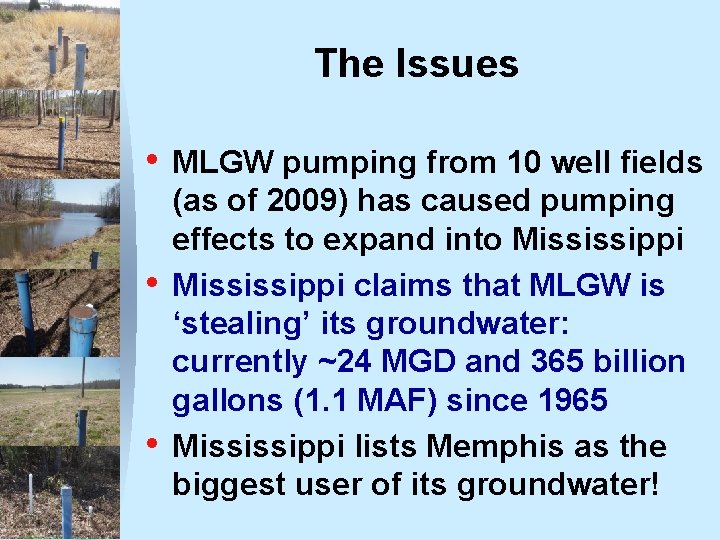 The Issues

• MLGW pumping from 10 well fields (as of 2009) has caused pumping effects to expand into Mississippi

• Mississippi claims that MLGW is ‘stealing’ its groundwater: currently ~24 MGD and 365 billion gallons (1.1 MAF) since 1965

• Mississippi lists Memphis as the biggest user of its groundwater!